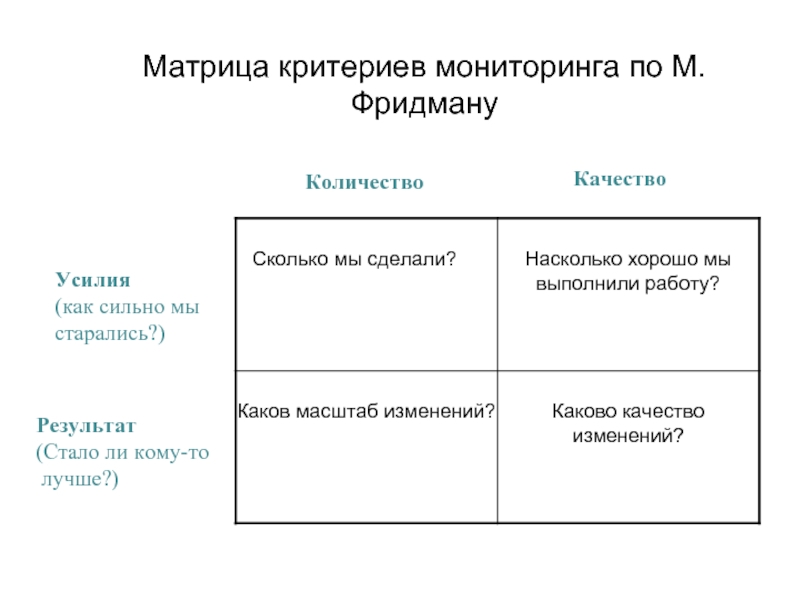 Матрица критериев мониторинга по М. Фридману

|  | Количество | Качество |
|---|---|---|
| Усилия (как сильно мы старались?) | Сколько мы сделали? | Насколько хорошо мы выполнили работу? |
| Результат (Стало ли кому-то лучше?) | Каков масштаб изменений? | Каково качество изменений? |